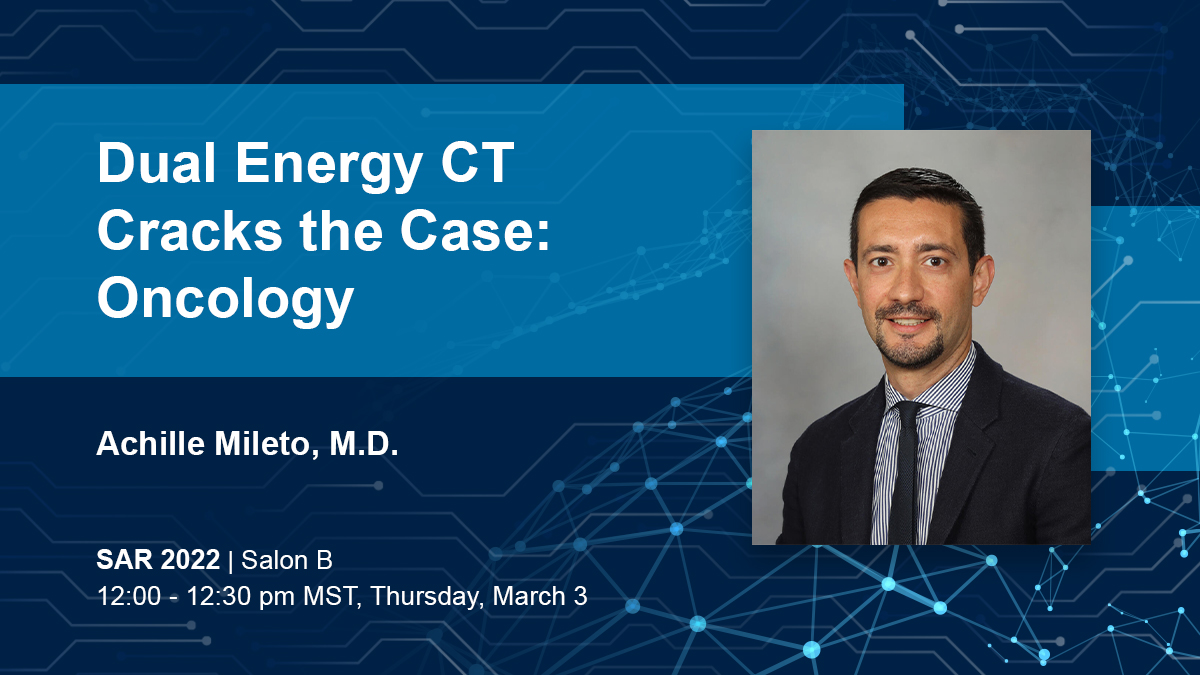 Dual Energy CT Cracks the Case: Oncology

Achille Mileto, M.D.

SAR 2022 | Salon B
12:00 - 12:30 pm MST, Thursday, March 3